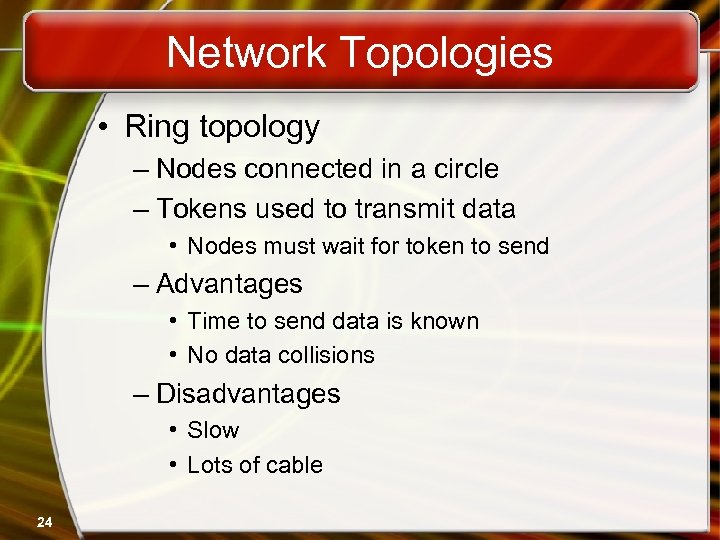 Network Topologies

• Ring topology
– Nodes connected in a circle
– Tokens used to transmit data
• Nodes must wait for token to send
– Advantages
• Time to send data is known
• No data collisions
– Disadvantages
• Slow
• Lots of cable

24